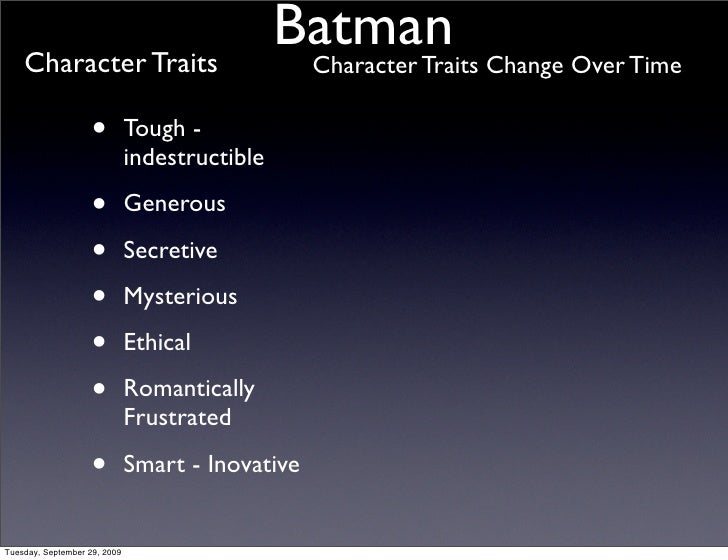 Batman

Character Traits

- Tough - indestructible
- Generous
- Secretive
- Mysterious
- Ethical
- Romantically Frustrated
- Smart - Inovative

Character Traits Change Over Time

Tuesday, September 29, 2009